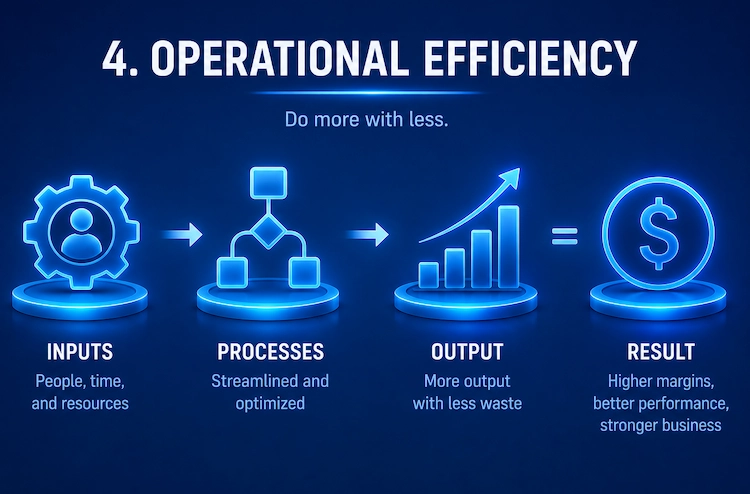 4. OPERATIONAL EFFICIENCY

Do more with less.

$

INPUTS
People, time, and resources

PROCESSES
Streamlined and optimized

OUTPUT
More output with less waste

RESULT
Higher margins, better performance, stronger business